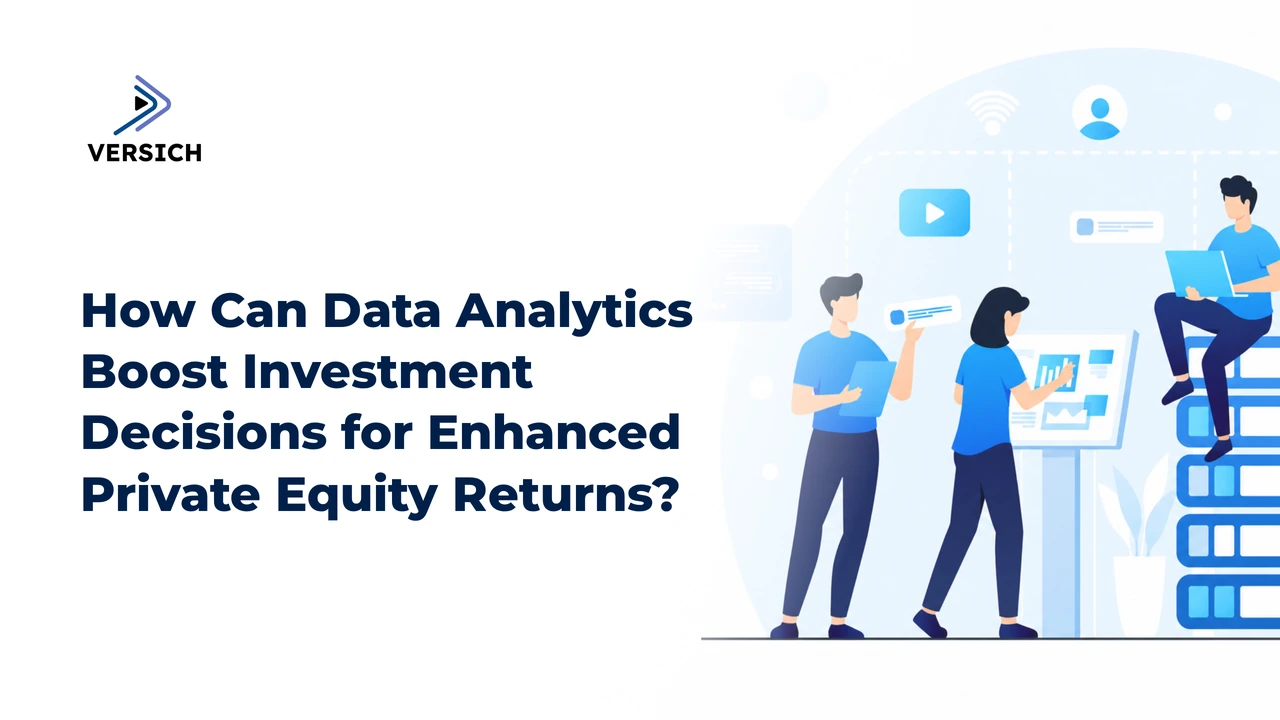 VERSICH

How Can Data Analytics Boost Investment Decisions for Enhanced Private Equity Returns?